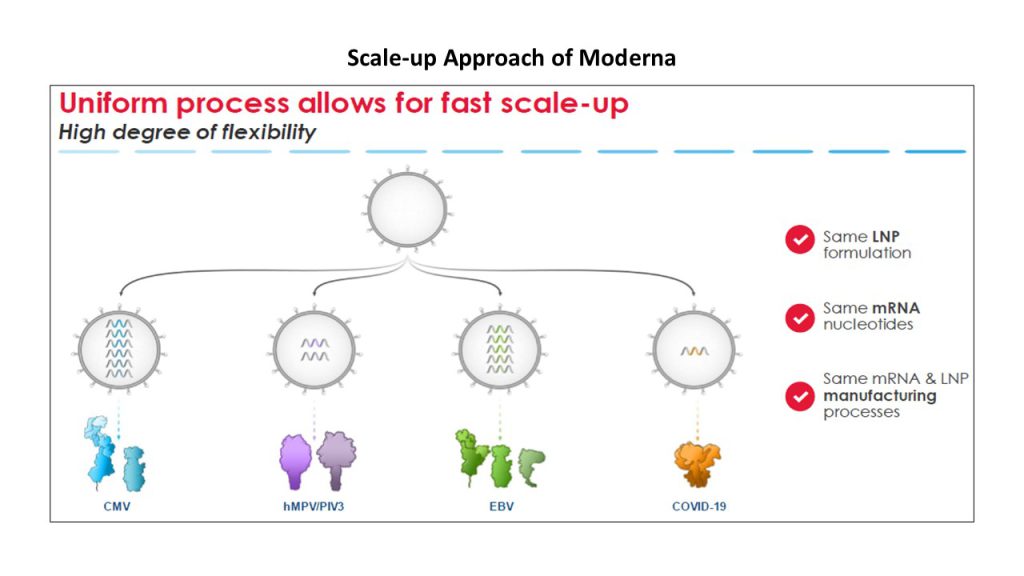 Scale-up Approach of Moderna

Uniform process allows for fast scale-up
High degree of flexibility

CMV

hMPV/PIV3

EBV

COVID-19

Same LNP formulation

Same mRNA nucleotides

Same mRNA & LNP manufacturing processes